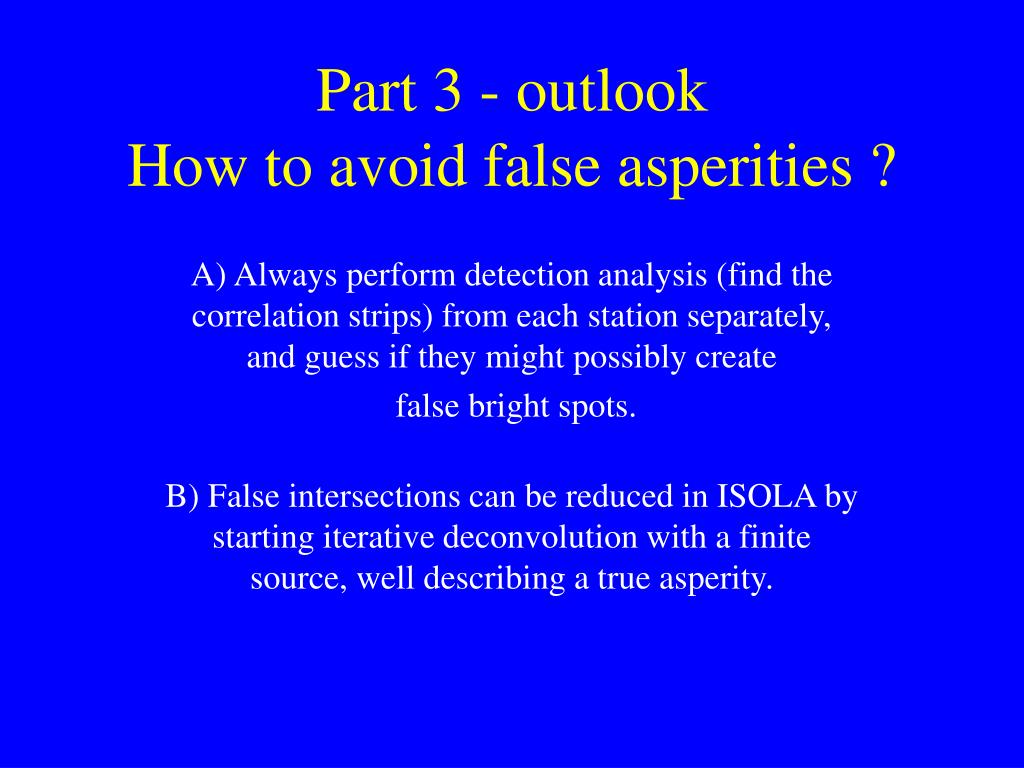 Part 3 - outlook
How to avoid false asperities ?

A) Always perform detection analysis (find the correlation strips) from each station separately, and guess if they might possibly create
false bright spots.

B) False intersections can be reduced in ISOLA by starting iterative deconvolution with a finite source, well describing a true asperity.